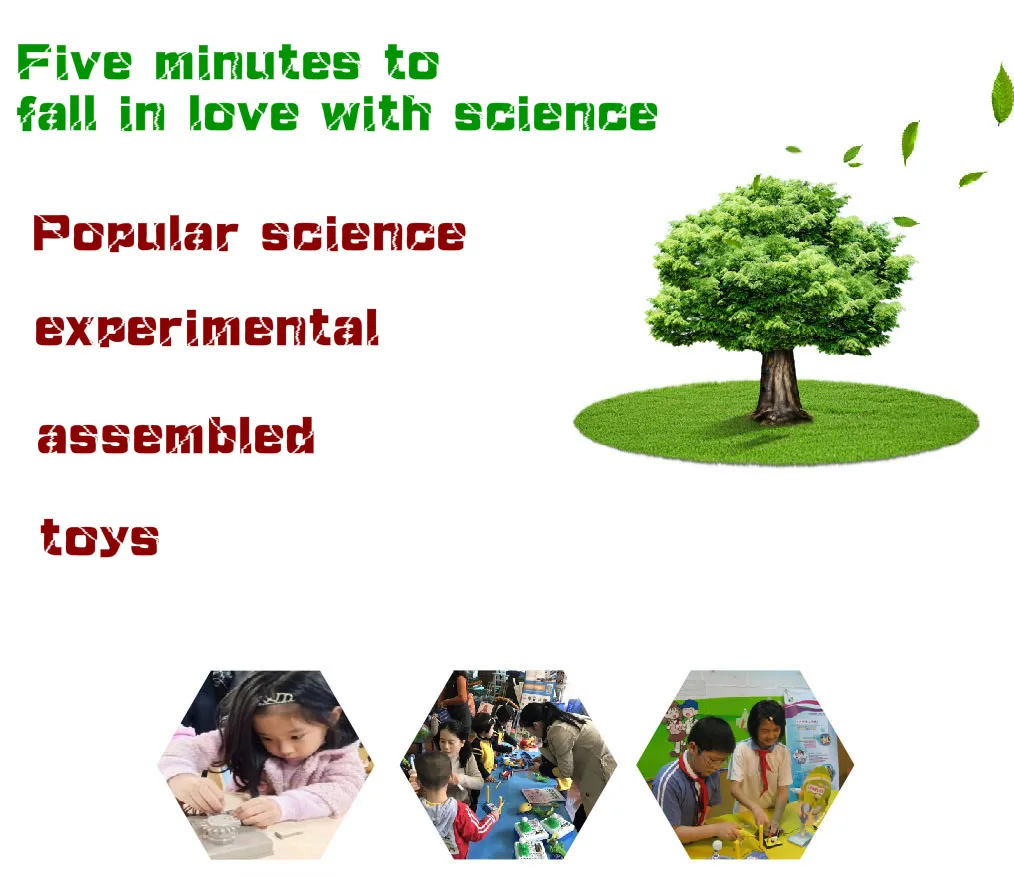 Five minutes to fall in love with science

Popular science

experimental

assembled

toys